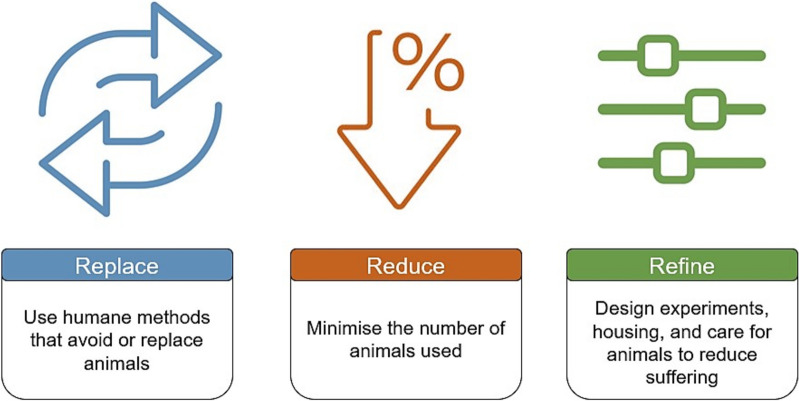 %

Replace

Use humane methods that avoid or replace animals

Reduce

Minimise the number of animals used

Refine

Design experiments, housing, and care for animals to reduce suffering